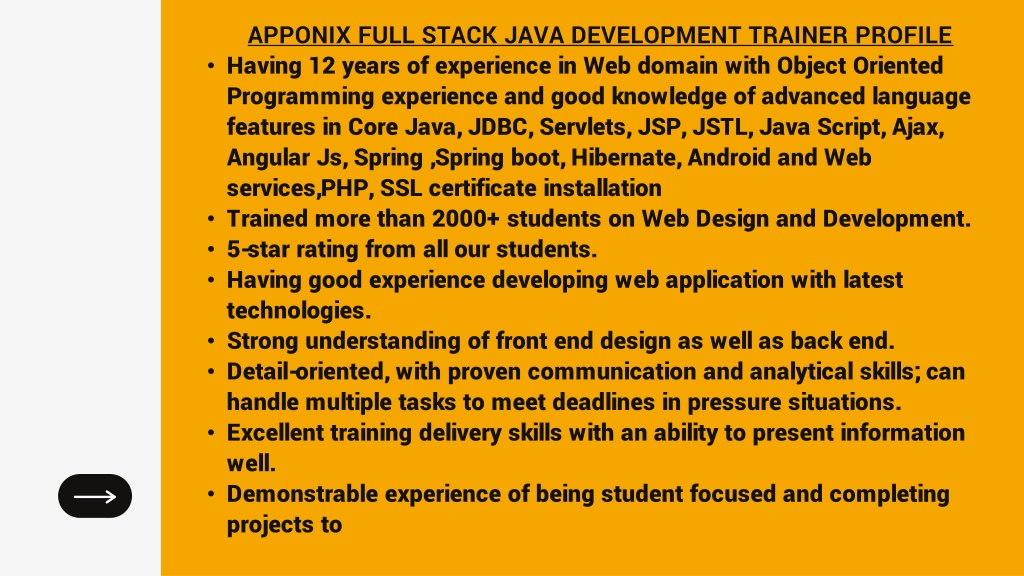 APPONIX FULL STACK JAVA DEVELOPMENT TRAINER PROFILE

• Having 12 years of experience in Web domain with Object Oriented Programming experience and good knowledge of advanced language features in Core Java, JDBC, Servlets, JSP, JSTL, Java Script, Ajax, Angular Js, Spring ,Spring boot, Hibernate, Android and Web services,PHP, SSL certificate installation
• Trained more than 2000+ students on Web Design and Development.
• 5-star rating from all our students.
• Having good experience developing web application with latest technologies.
• Strong understanding of front end design as well as back end.
• Detail-oriented, with proven communication and analytical skills; can handle multiple tasks to meet deadlines in pressure situations.
• Excellent training delivery skills with an ability to present information well.
• Demonstrable experience of being student focused and completing projects to